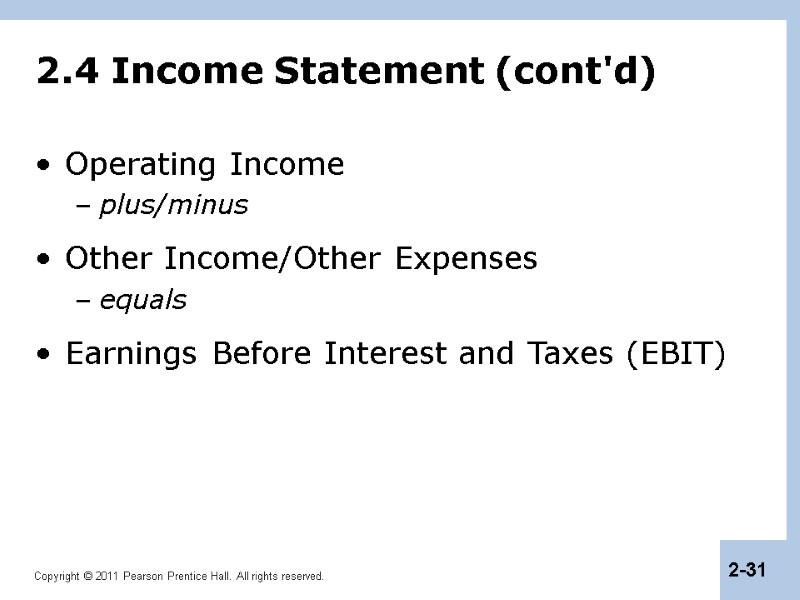 2.4 Income Statement (cont'd)

• Operating Income
– plus/minus

• Other Income/Other Expenses
– equals

• Earnings Before Interest and Taxes (EBIT)

Copyright © 2011 Pearson Prentice Hall. All rights reserved.

2-31